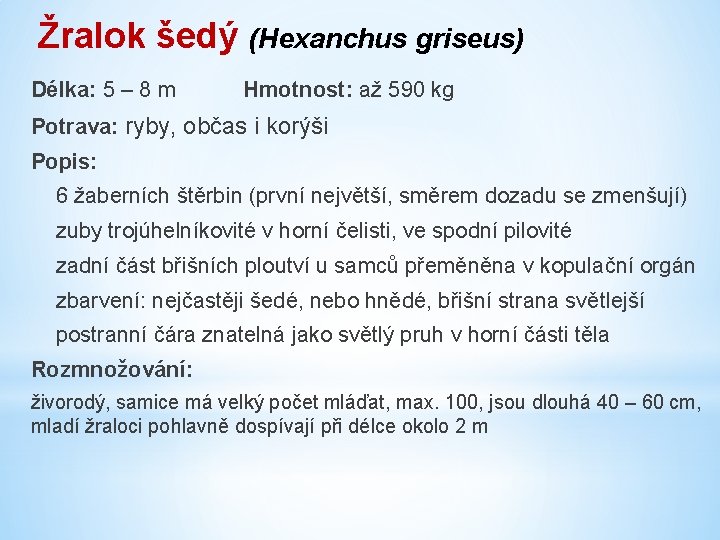 Žralok šedý (Hexanchus griseus)

Délka: 5 – 8 m Hmotnost: až 590 kg

Potrava: ryby, občas i korýši

Popis:

6 žaberních štěrbin (první největší, směrem dozadu se zmenšují)

zuby trojúhelníkovité v horní čelisti, ve spodní pilovité

zadní část břišních ploutví u samců přeměněna v kopulační orgán

zbarvení: nejčastěji šedé, nebo hnědé, břišní strana světlejší

postranní čára znatelná jako světlý pruh v horní části těla

Rozmnožování:

živorodý, samice má velký počet mláďat, max. 100, jsou dlouhá 40 – 60 cm, mladí žraloci pohlavně dospívají při délce okolo 2 m